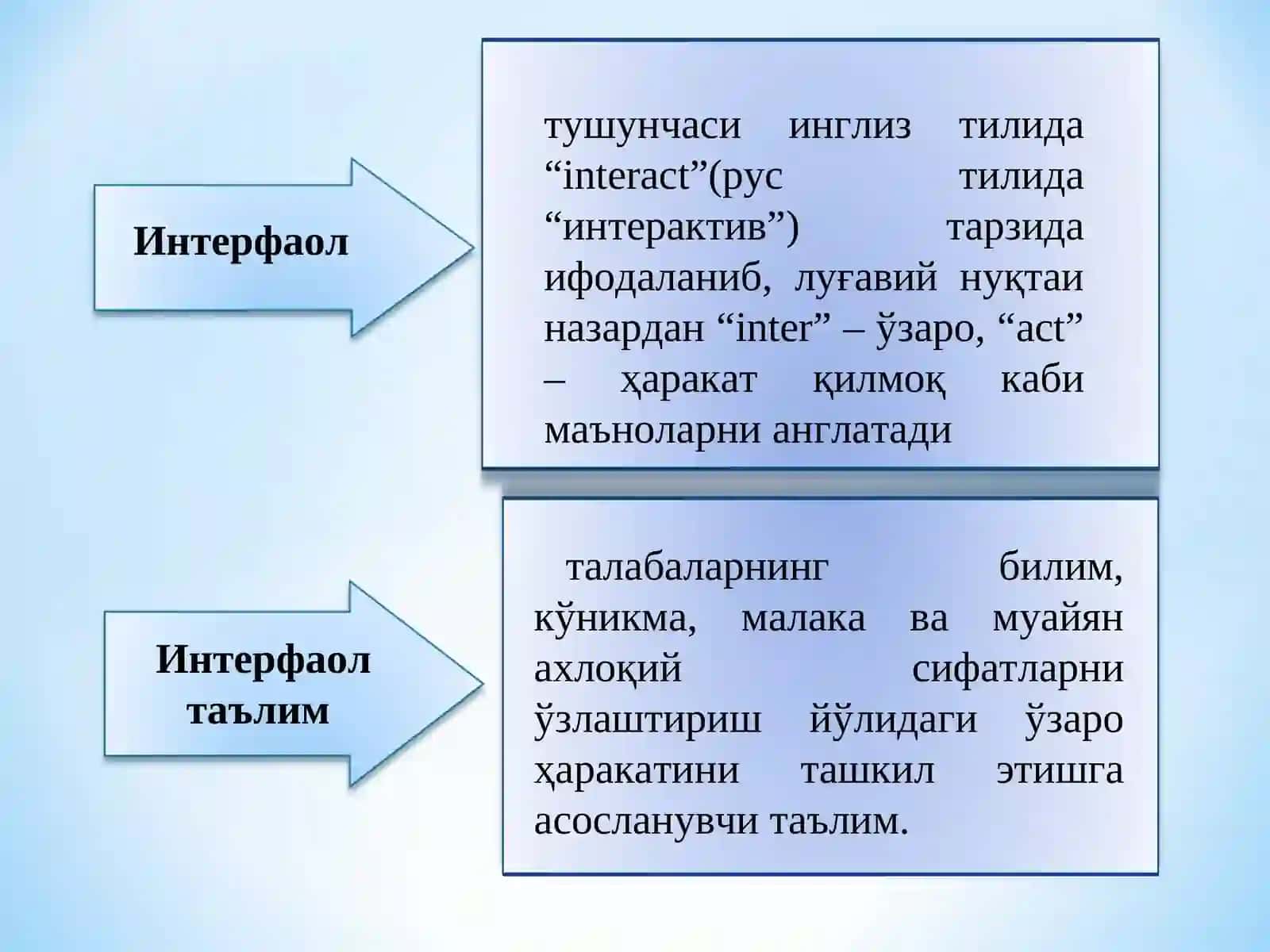 Интерфаол

тушунчаси инглиз тилида “interact”(рус тилида “интерактив”) тарзида ифодаланиб, луғавий нуқтаи назардан “inter” – ўзаро, “act” – ҳаракат қилмоқ каби маъноларни англатади

Интерфаол таълим

талабаларнинг билим, кўникма, малака ва муайян ахлоқий сифатларни ўзлаштириш йўлидаги ўзаро ҳаракатини ташкил этишга асосланувчи таълим.